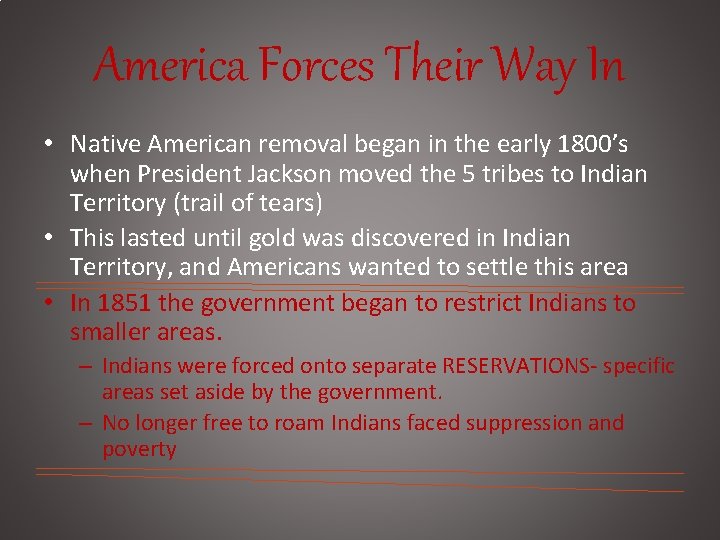 America Forces Their Way In

• Native American removal began in the early 1800's when President Jackson moved the 5 tribes to Indian Territory (trail of tears)
• This lasted until gold was discovered in Indian Territory, and Americans wanted to settle this area
• In 1851 the government began to restrict Indians to smaller areas.
– Indians were forced onto separate RESERVATIONS- specific areas set aside by the government.
– No longer free to roam Indians faced suppression and poverty